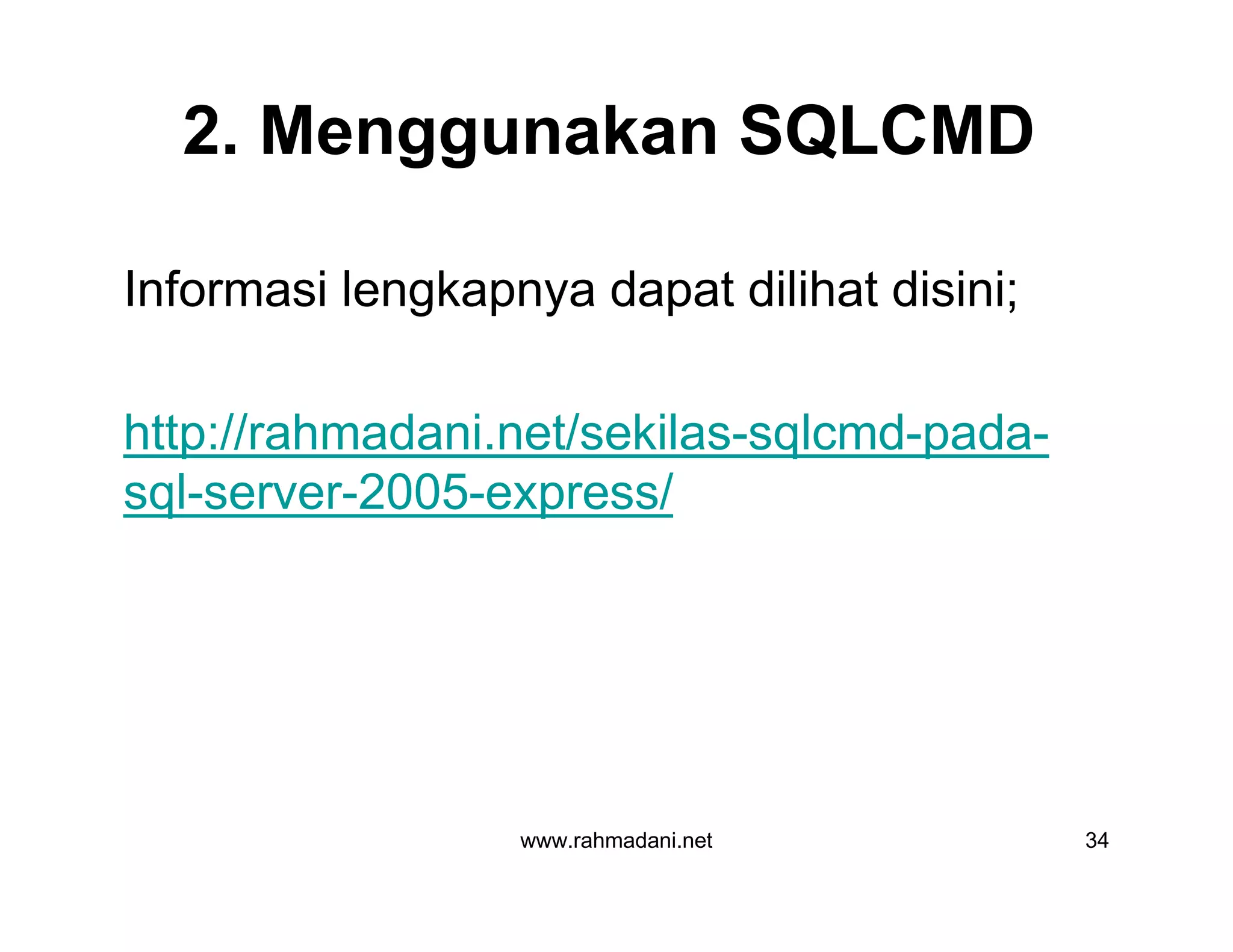 2. Menggunakan SQLCMD

Informasi lengkapnya dapat dilihat disini;

http://rahmadani.net/sekilas-sqlcmd-pada-sql-server-2005-express/

www.rahmadani.net

34